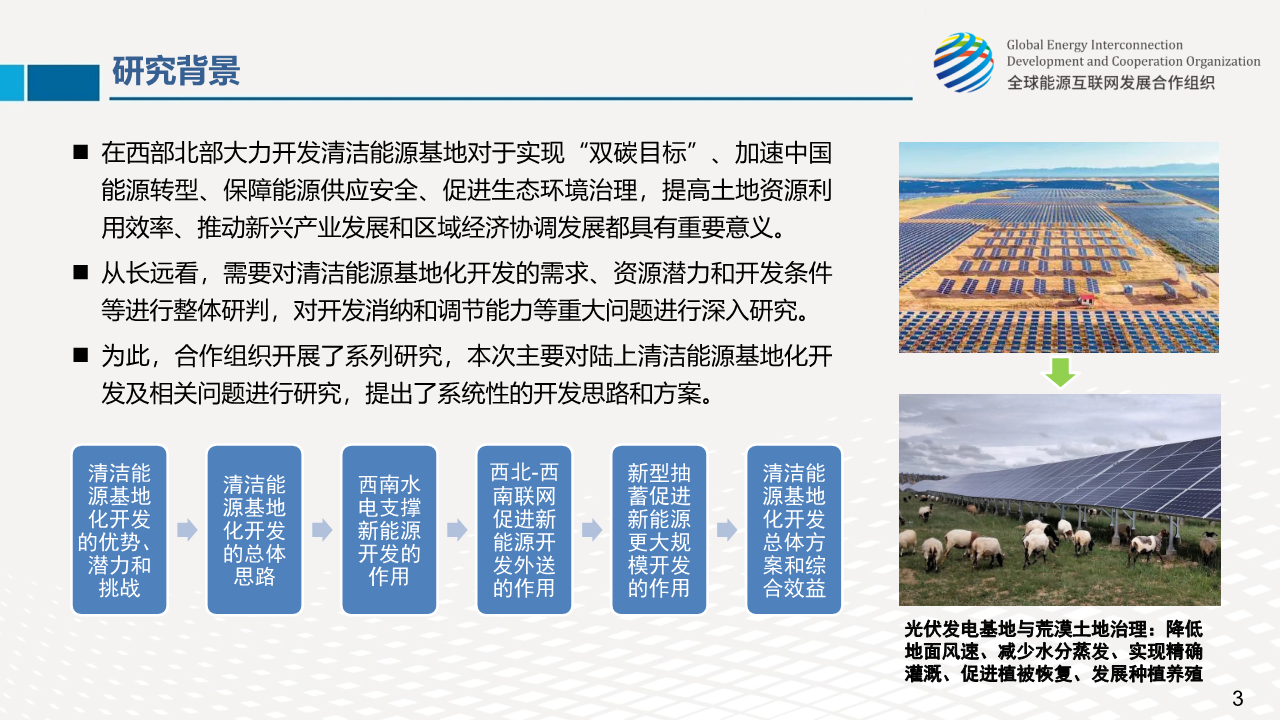 研究背景

Global Energy Interconnection Development and Cooperation Organization
全球能源互联网发展合作组织

■ 在西部北部大力开发清洁能源基地对于实现“双碳目标”、加速中国能源转型、保障能源供应安全、促进生态环境治理，提高土地资源利用效率、推动新兴产业发展和区域经济协调发展都具有重要意义。

■ 从长远看，需要对清洁能源基地化开发的需求、资源潜力和开发条件等进行整体研判，对开发消纳和调节能力等重大问题进行深入研究。

■ 为此，合作组织开展了系列研究，本次主要对陆上清洁能源基地化开发及相关问题进行研究，提出了系统性的开发思路和方案。

清洁能源基地化开发的优势、潜力和挑战

清洁能源基地化开发的总体思路

西南水电支撑新能源开发的作用

西北-西南联网促进新能源开发外送的作用

新型抽蓄促进新能源更大规模开发的作用

清洁能源基地化开发总体方案和综合效益

光伏发电基地与荒漠土地治理：降低地面风速、减少水分蒸发、实现精确灌溉、促进植被恢复、发展种植养殖

3